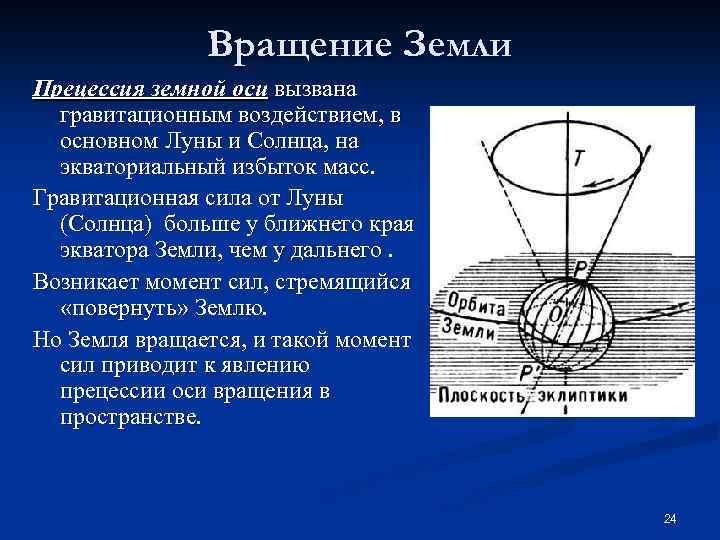 Вращение Земли

Прецессия земной оси вызвана гравитационным воздействием, в основном Луны и Солнца, на экваториальный избыток масс.

Гравитационная сила от Луны (Солнца) больше у ближнего края экватора Земли, чем у дальнего .

Возникает момент сил, стремящийся «повернуть» Землю.

Но Земля вращается, и такой момент сил приводит к явлению прецессии оси вращения в пространстве.

T

P

Орбита Земли

O

P'

Плоскость эклиптики

24